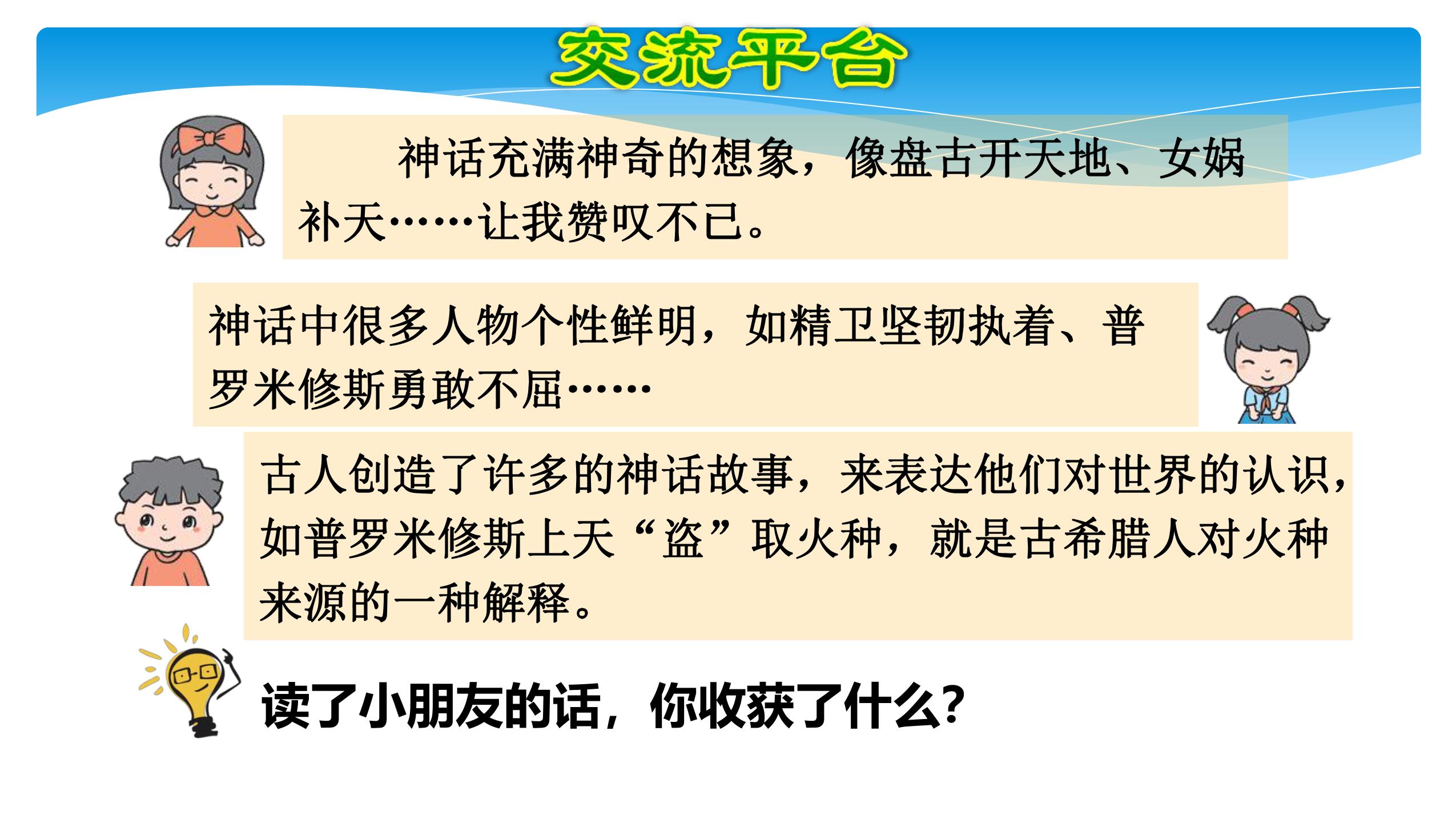 交流平台

神话充满神奇的想象，像盘古开天地、女娲补天……让我赞叹不已。

神话中很多人物个性鲜明，如精卫坚韧执着、普罗米修斯勇敢不屈……

古人创造了许多的神话故事，来表达他们对世界的认识，如普罗米修斯上天“盗”取火种，就是古希腊人对火种来源的一种解释。

读了小朋友的话，你收获了什么？